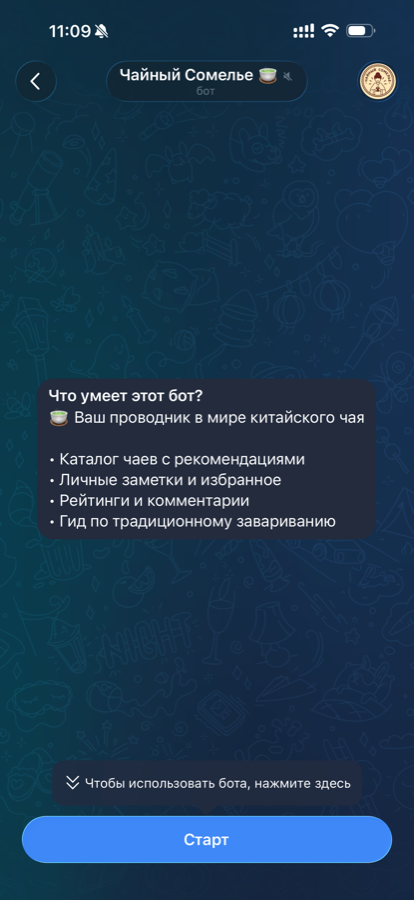 11:09

Чайный Сомелье 🍵
бот

Что умеет этот бот?
🍵 Ваш проводник в мире китайского чая

• Каталог чаев с рекомендациями
• Личные заметки и избранное
• Рейтинги и комментарии
• Гид по традиционному завариванию

Чтобы использовать бота, нажмите здесь

Старт